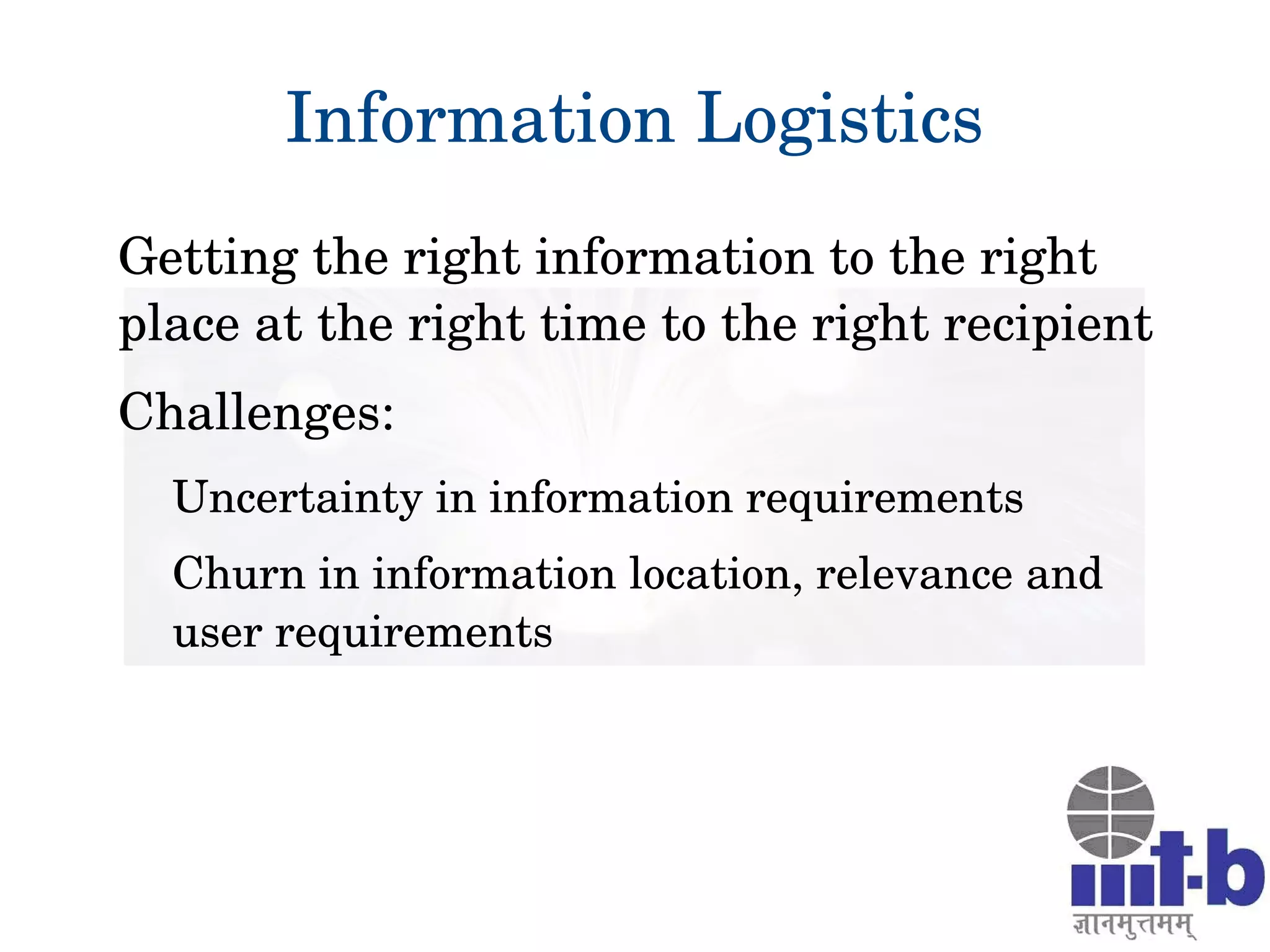 Information Logistics

Getting the right information to the right place at the right time to the right recipient

Challenges:

Uncertainty in information requirements

Churn in information location, relevance and user requirements

iiit-b
ज्ञानमुत्तमम्